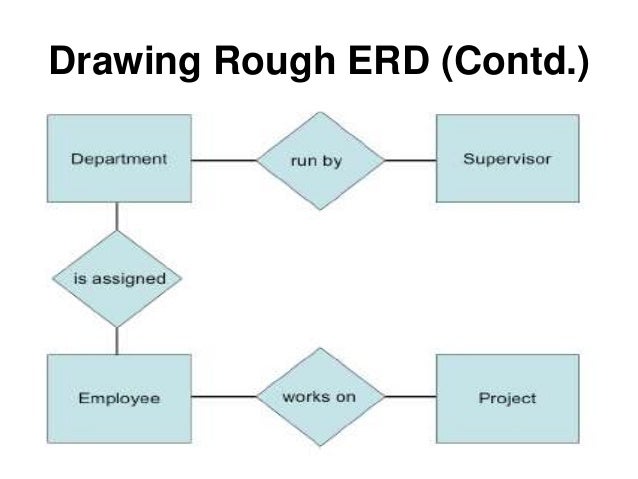 Drawing Rough ERD (Contd.)

Department

run by

Supervisor

is assigned

Employee

works on

Project